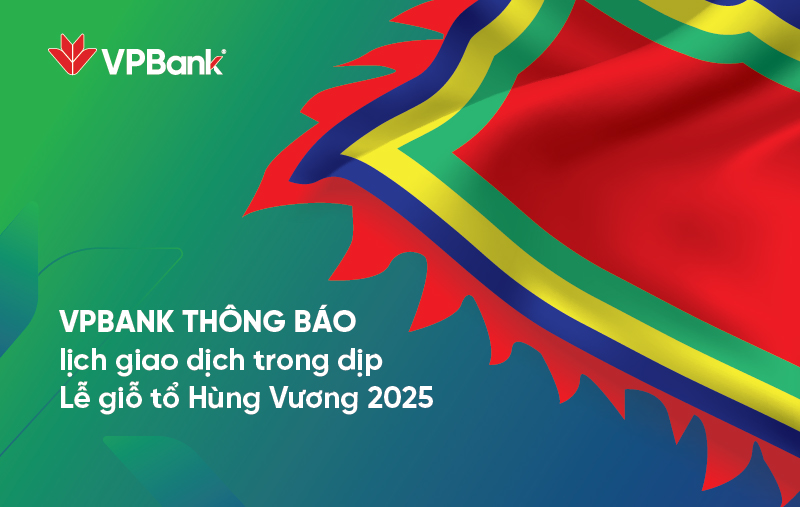 VPBank

VPBANK THÔNG BÁO
lịch giao dịch trong dịp
Lễ giỗ tổ Hùng Vương 2025